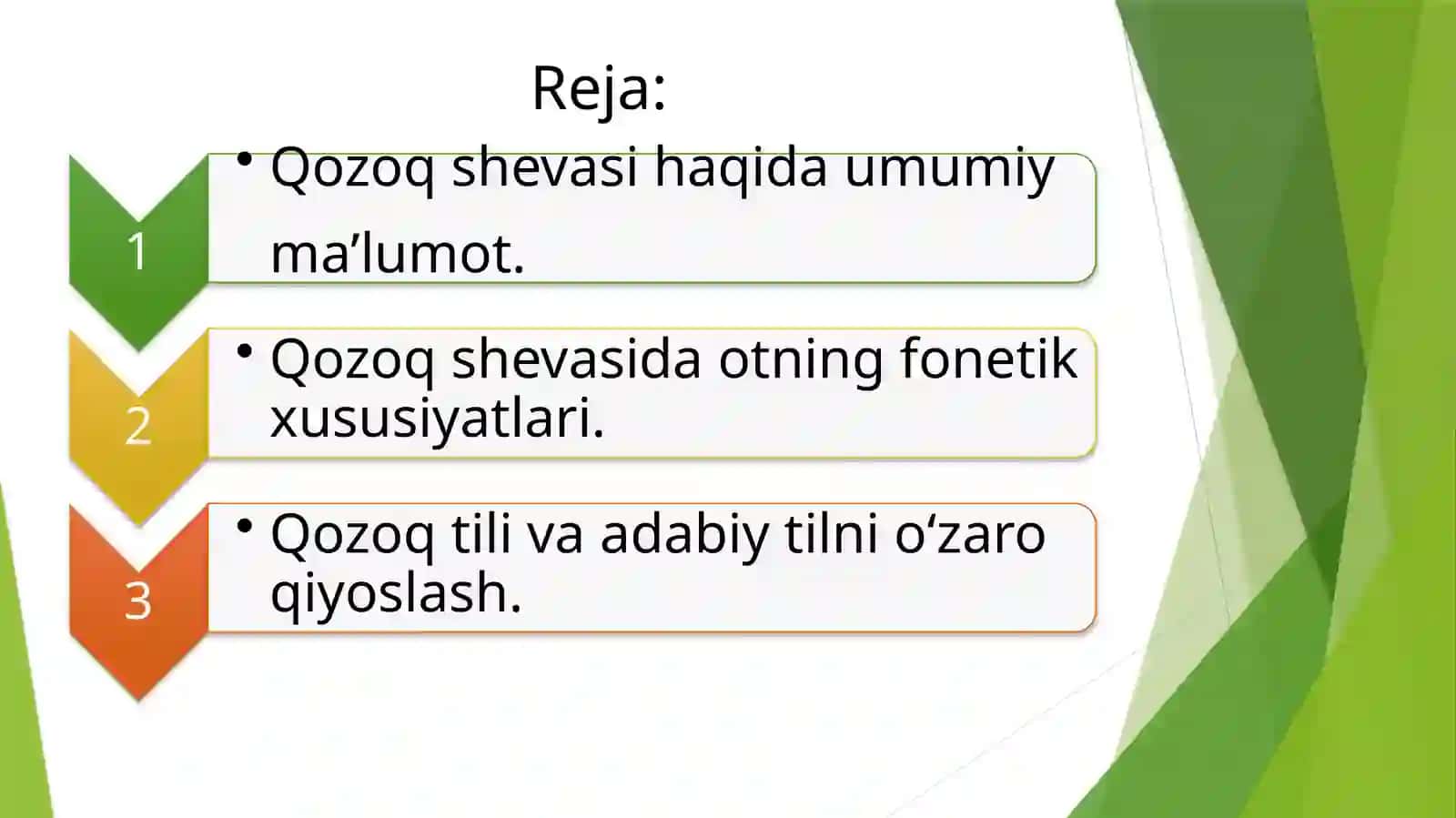 Reja:

1

• Qozoq shevasi haqida umumiy ma’lumot.

2

• Qozoq shevasida otning fonetik xususiyatlari.

3

• Qozoq tili va adabiy tilni o‘zaro qiyoslash.